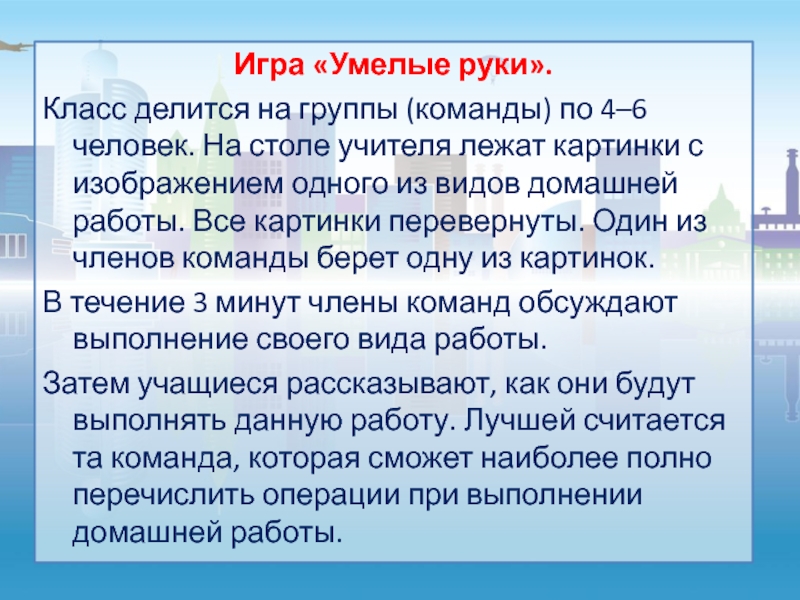 Игра «Умелые руки».

Класс делится на группы (команды) по 4–6 человек. На столе учителя лежат картинки с изображением одного из видов домашней работы. Все картинки перевернуты. Один из членов команды берет одну из картинок.

В течение 3 минут члены команд обсуждают выполнение своего вида работы.

Затем учащиеся рассказывают, как они будут выполнять данную работу. Лучшей считается та команда, которая сможет наиболее полно перечислить операции при выполнении домашней работы.